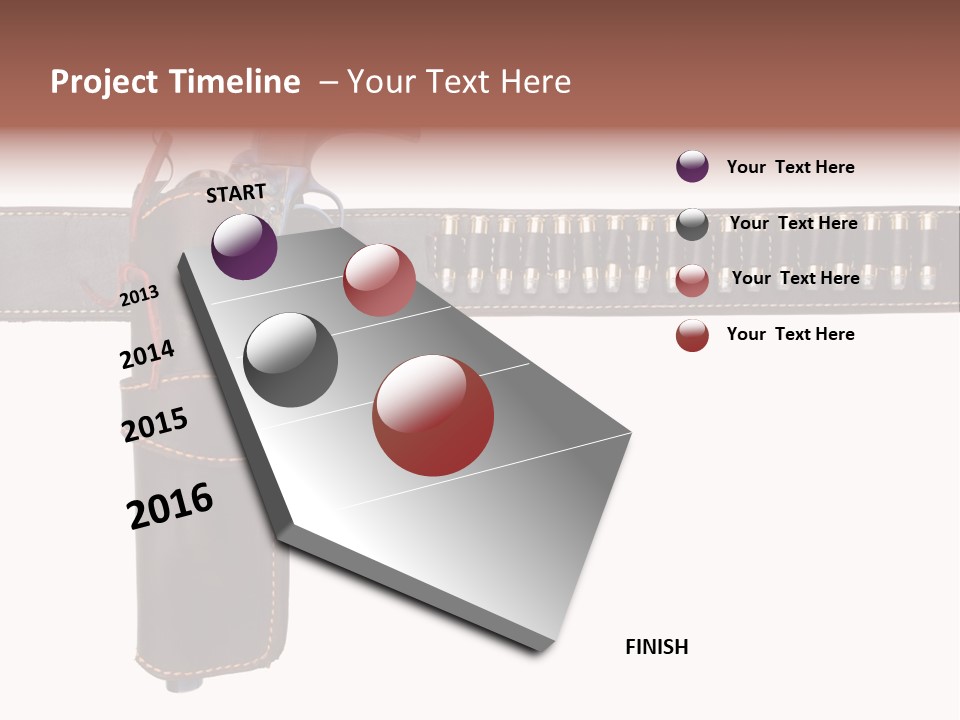 Project Timeline – Your Text Here

START

2013

2014

2015

2016

Your Text Here

Your Text Here

Your Text Here

Your Text Here

FINISH